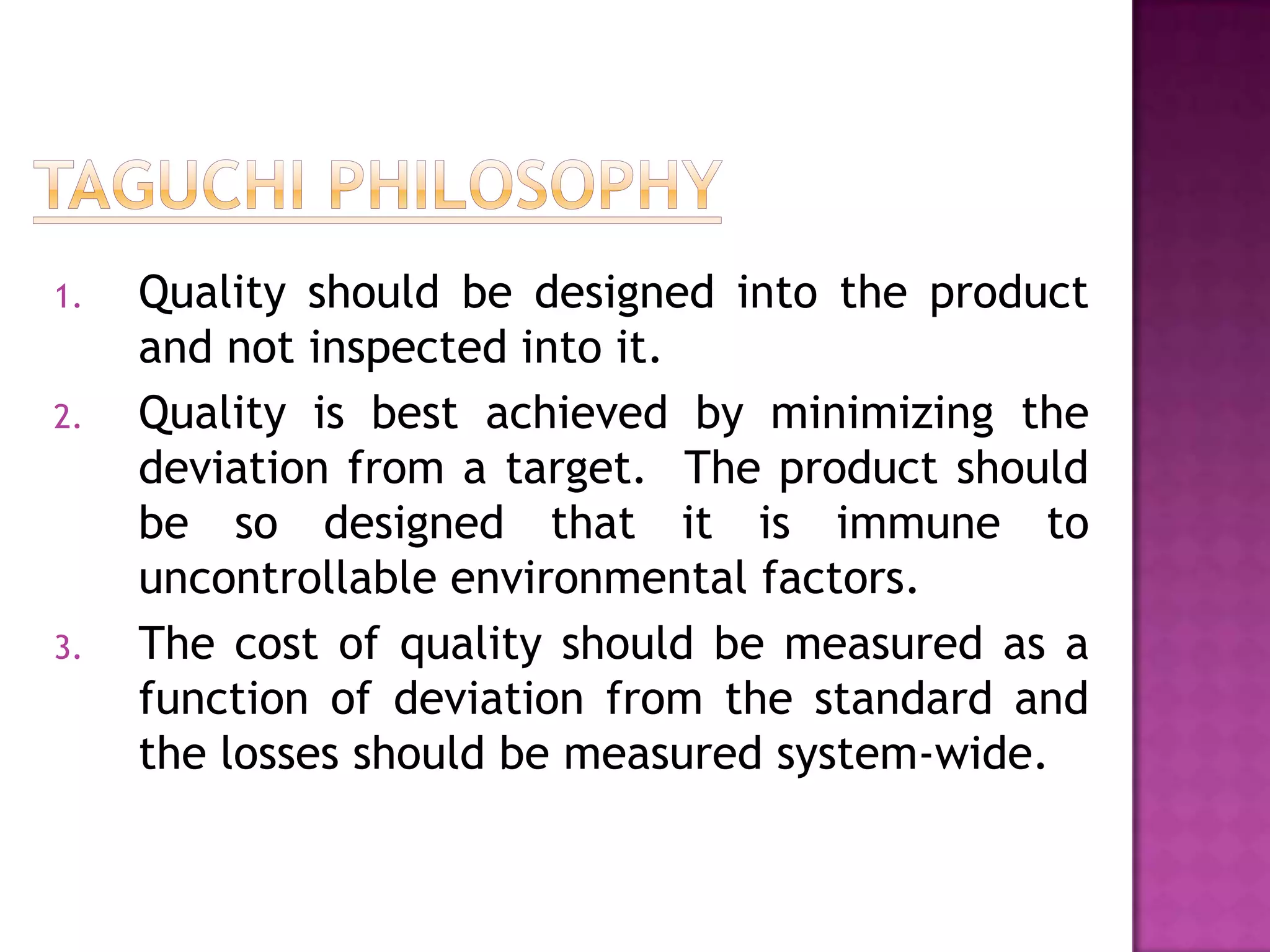 TAGUCHI PHILOSOPHY

1. Quality should be designed into the product and not inspected into it.
2. Quality is best achieved by minimizing the deviation from a target. The product should be so designed that it is immune to uncontrollable environmental factors.
3. The cost of quality should be measured as a function of deviation from the standard and the losses should be measured system-wide.